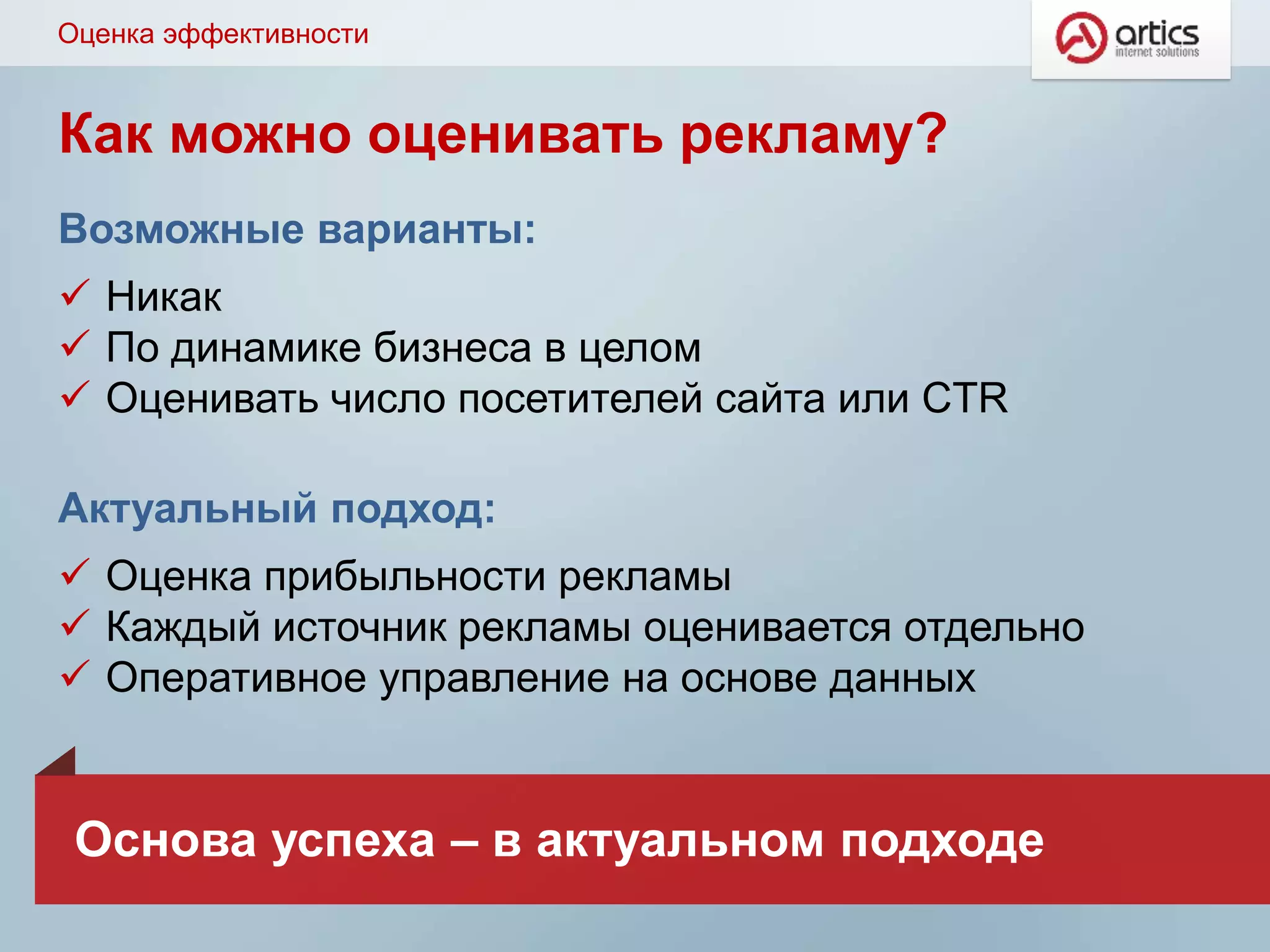 Оценка эффективности

artics
internet solutions

Как можно оценивать рекламу?

Возможные варианты:

✓ Никак
✓ По динамике бизнеса в целом
✓ Оценивать число посетителей сайта или CTR

Актуальный подход:

✓ Оценка прибыльности рекламы
✓ Каждый источник рекламы оценивается отдельно
✓ Оперативное управление на основе данных

Основа успеха – в актуальном подходе